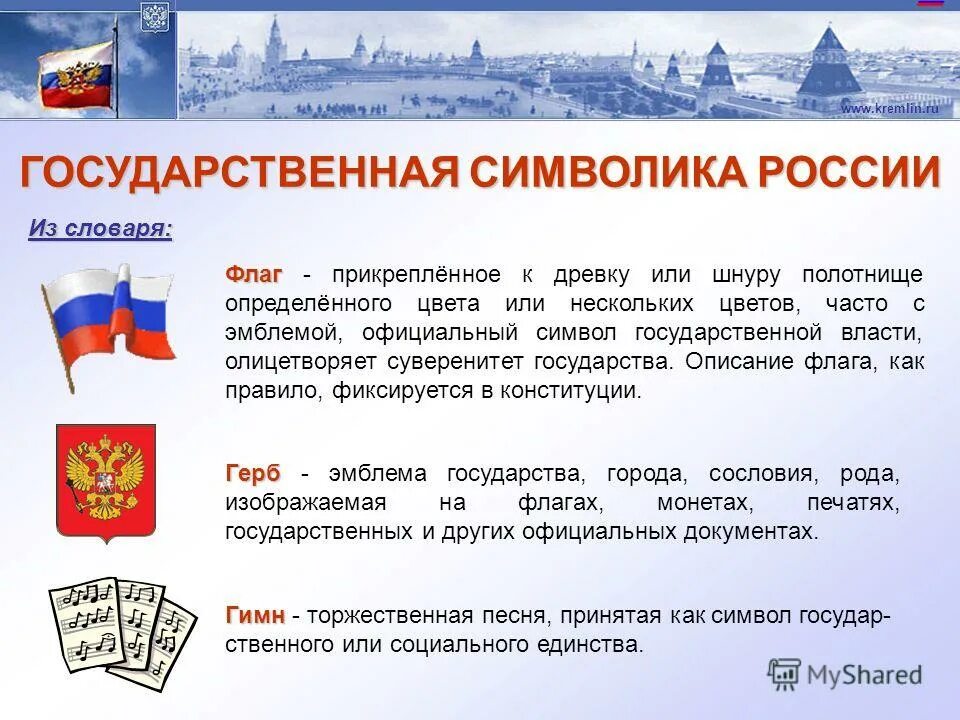 www.kremlin.ru

ГОСУДАРСТВЕННАЯ СИМВОЛИКА РОССИИ

Из словаря:

Флаг - прикреплённое к древку или шнуру полотнище определённого цвета или нескольких цветов, часто с эмблемой, официальный символ государственной власти, олицетворяет суверенитет государства. Описание флага, как правило, фиксируется в конституции.

Герб - эмблема государства, города, сословия, рода, изображаемая на флагах, монетах, печатях, государственных и других официальных документах.

Гимн - торжественная песня, принятая как символ государственного или социального единства.

MyShared